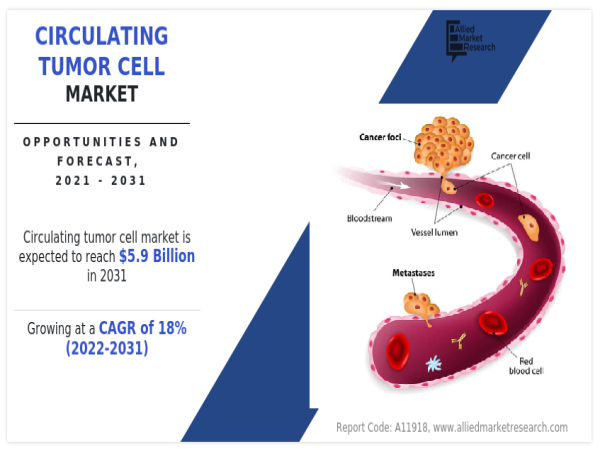 CIRCULATING TUMOR CELL MARKET

OPPORTUNITIES AND FORECAST, 2021 - 2031

Circulating tumor cell market is expected to reach $5.9 Billion in 2031

Growing at a CAGR of 18% (2022-2031)

Allied Market Research

Cancer foci

Cancer cell

Bloodstream

Vessel lumen

Metastases

Red blood cell

Report Code: A11918, www.alliedmarketresearch.com